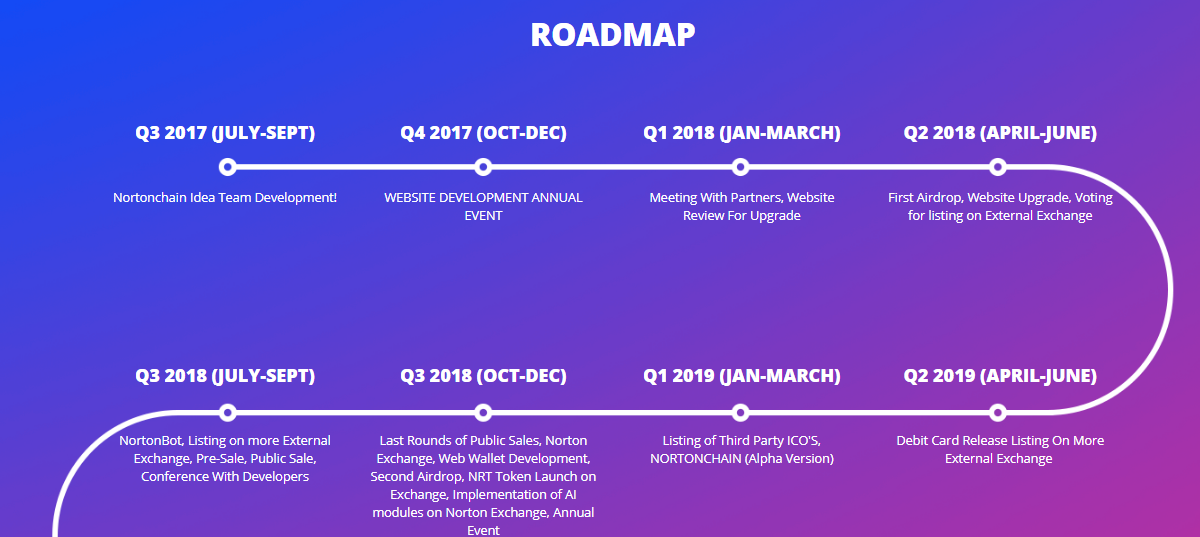 ROADMAP

Q3 2017 (JULY-SEPT)

Nortonchain Idea Team Development!

Q4 2017 (OCT-DEC)

WEBSITE DEVELOPMENT ANNUAL EVENT

Q1 2018 (JAN-MARCH)

Meeting With Partners, Website Review For Upgrade

Q2 2018 (APRIL-JUNE)

First Airdrop, Website Upgrade, Voting for listing on External Exchange

Q3 2018 (JULY-SEPT)

NortonBot, Listing on more External Exchange, Pre-Sale, Public Sale, Conference With Developers

Q3 2018 (OCT-DEC)

Last Rounds of Public Sales, Norton Exchange, Web Wallet Development, Second Airdrop, NRT Token Launch on Exchange, Implementation of AI modules on Norton Exchange, Annual Event

Q1 2019 (JAN-MARCH)

Listing of Third Party ICO'S, NORTONCHAIN (Alpha Version)

Q2 2019 (APRIL-JUNE)

Debit Card Release Listing On More External Exchange